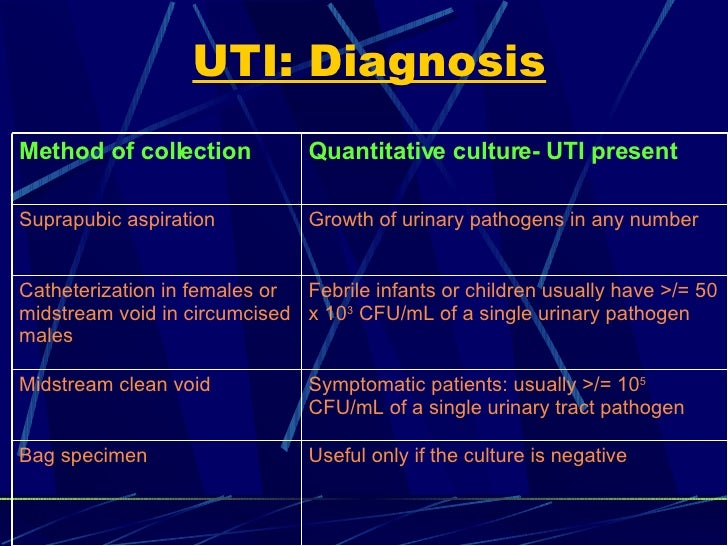 UTI: Diagnosis

| Method of collection | Quantitative culture- UTI present |
|---|---|
| Suprapubic aspiration | Growth of urinary pathogens in any number |
| Catheterization in females or midstream void in circumcised males | Febrile infants or children usually have >/= 50 x $10^3$ CFU/mL of a single urinary pathogen |
| Midstream clean void | Symptomatic patients: usually >/= $10^5$ CFU/mL of a single urinary tract pathogen |
| Bag specimen | Useful only if the culture is negative |